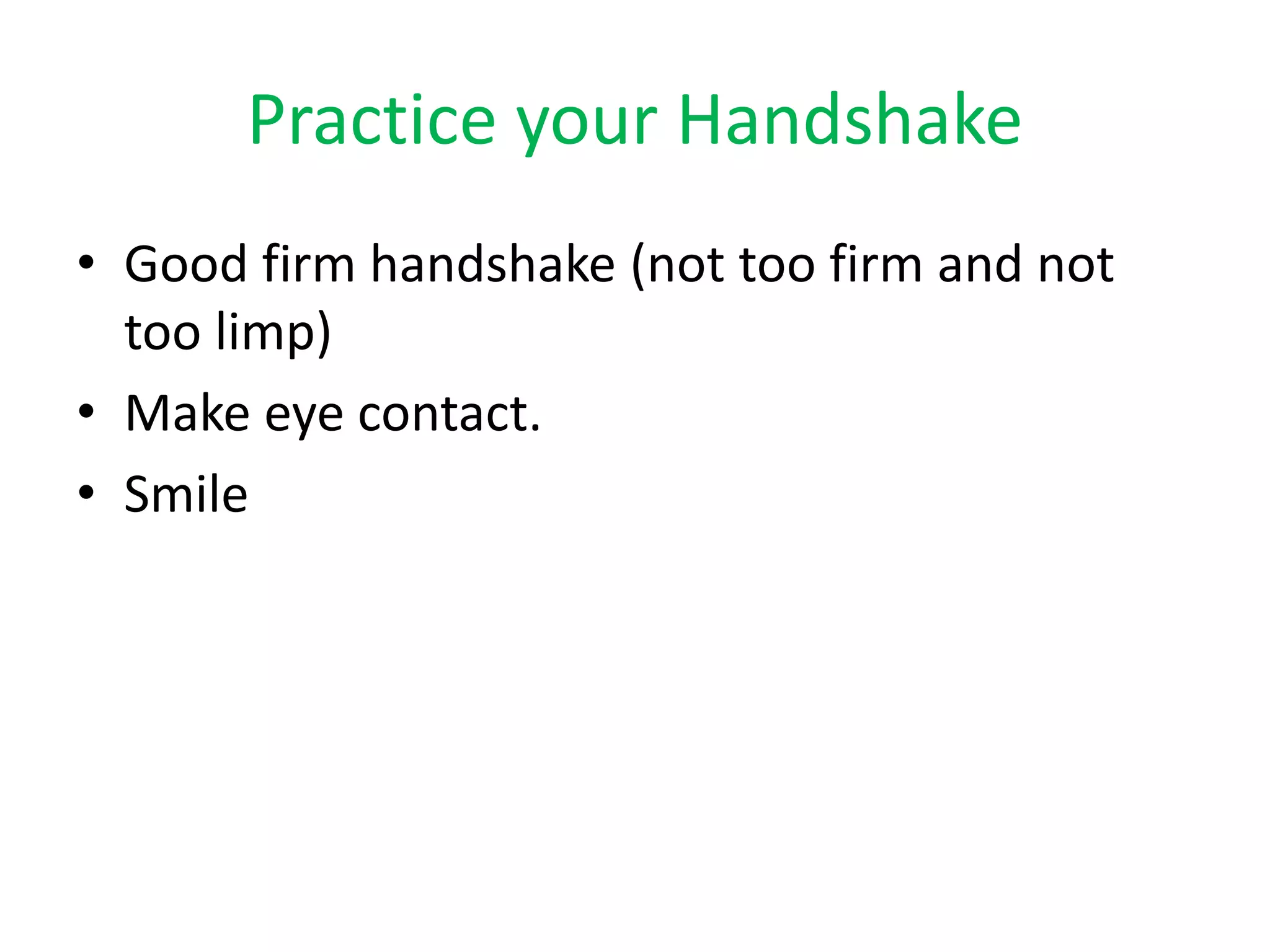 Practice your Handshake

• Good firm handshake (not too firm and not too limp)
• Make eye contact.
• Smile